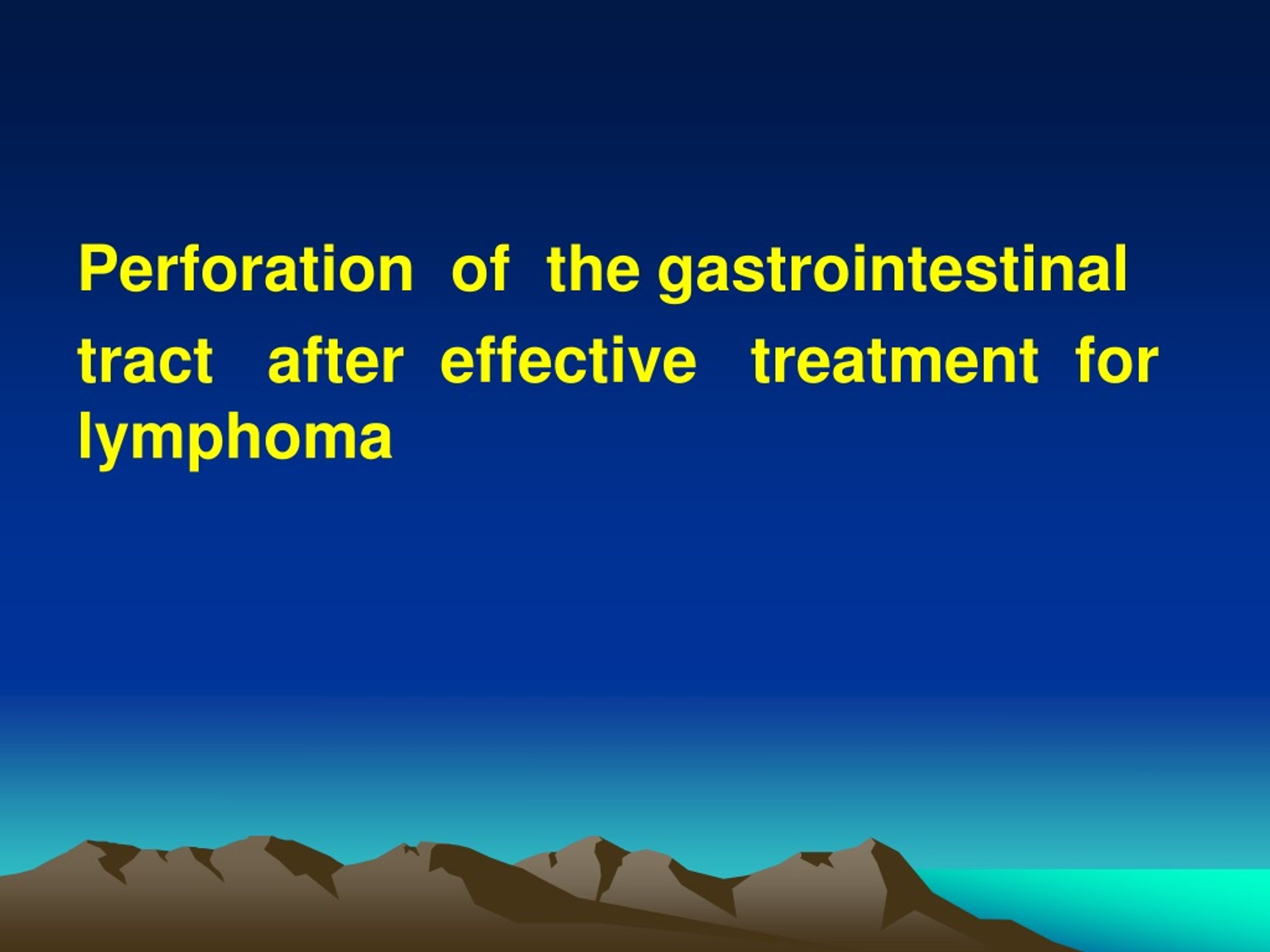 Perforation of the gastrointestinal tract after effective treatment for lymphoma